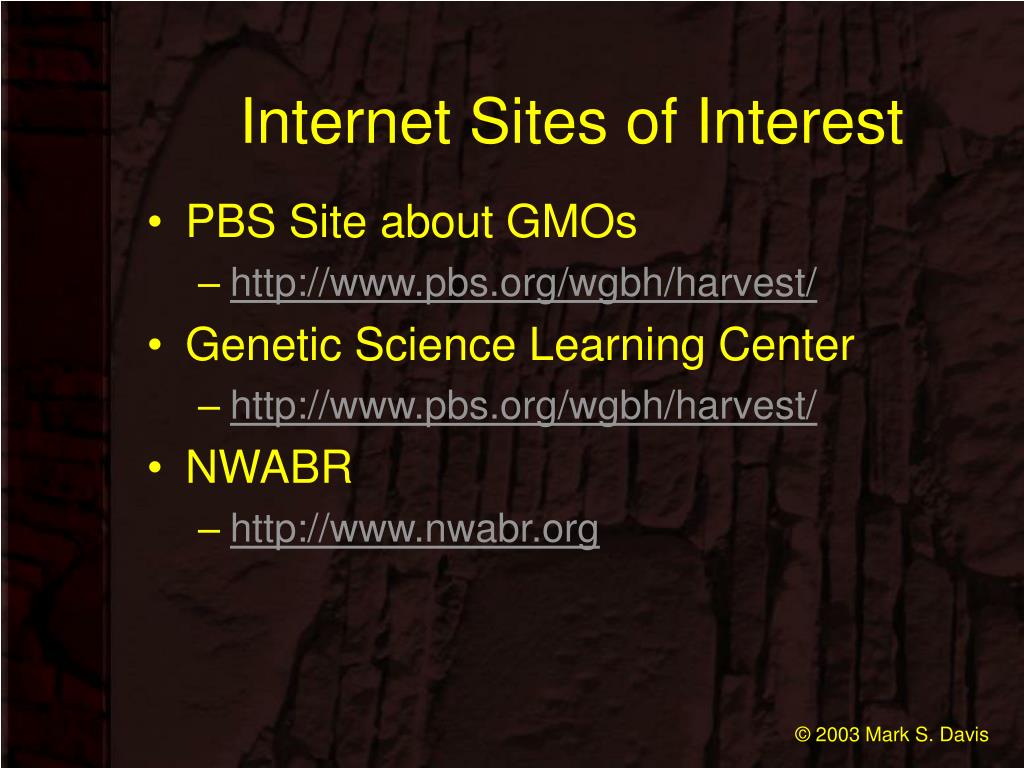 Internet Sites of Interest

• PBS Site about GMOs
  – http://www.pbs.org/wgbh/harvest/
• Genetic Science Learning Center
  – http://www.pbs.org/wgbh/harvest/
• NWABR
  – http://www.nwabr.org

© 2003 Mark S. Davis